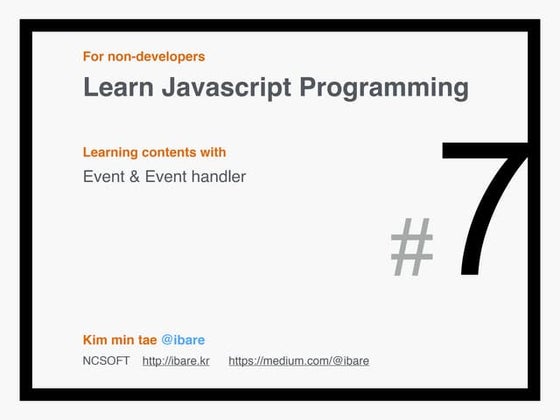 For non-developers

Learn Javascript Programming

Learning contents with

Event & Event handler

#7

Kim min tae @ibare

NCSOFT http://ibare.kr https://medium.com/@ibare